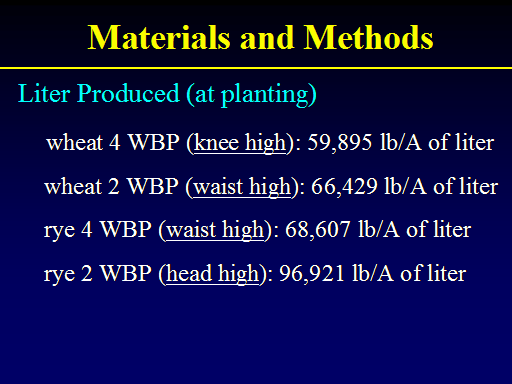 Materials and Methods

Liter Produced (at planting)

wheat 4 WBP (knee high): 59,895 lb/A of liter

wheat 2 WBP (waist high): 66,429 lb/A of liter

rye 4 WBP (waist high): 68,607 lb/A of liter

rye 2 WBP (head high): 96,921 lb/A of liter